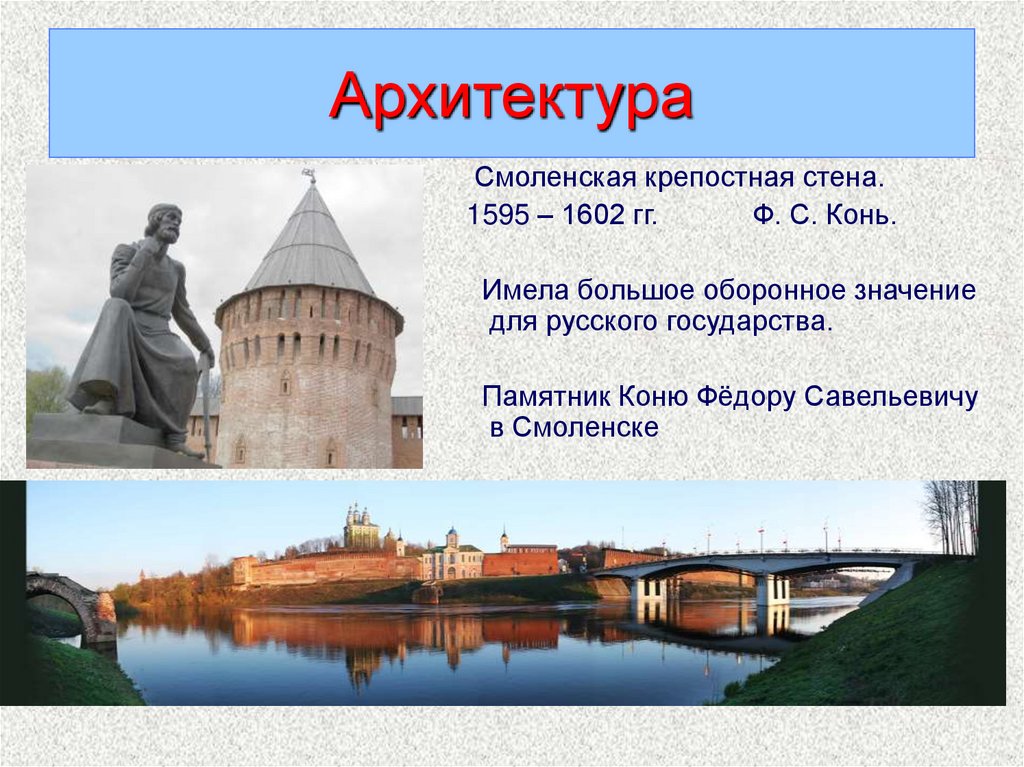 Архитектура

Смоленская крепостная стена.
1595 – 1602 гг. Ф. С. Конь.

Имела большое оборонное значение для русского государства.

Памятник Коню Фёдору Савельевичу в Смоленске